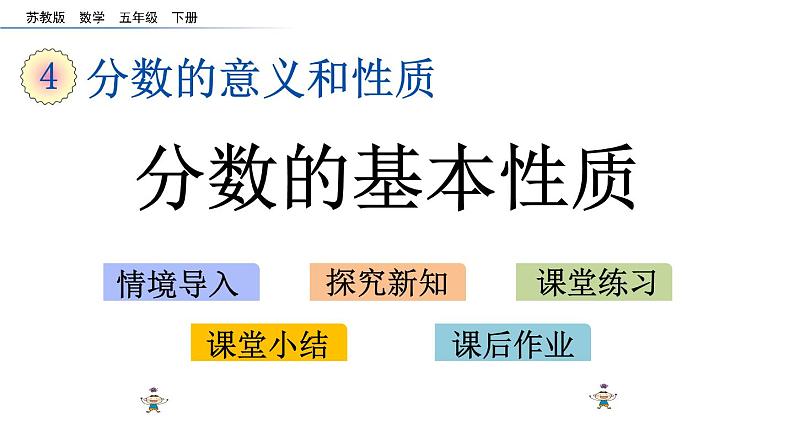 苏教版 数学 五年级 下册

4 分数的意义和性质

分数的基本性质

情境导入 探究新知 课堂练习

课堂小结 课后作业